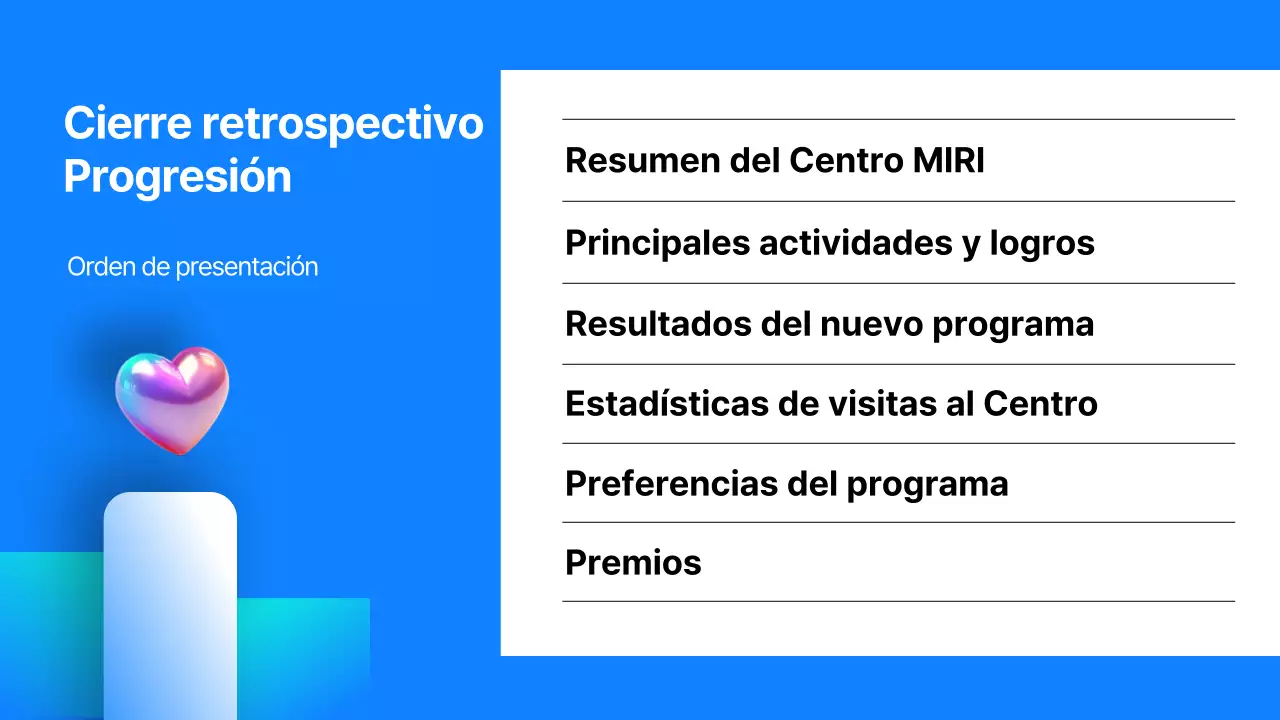 Cierre retrospectivo
Progresión

Orden de presentación

Resumen del Centro MIRI

Principales actividades y logros

Resultados del nuevo programa

Estadísticas de visitas al Centro

Preferencias del programa

Premios